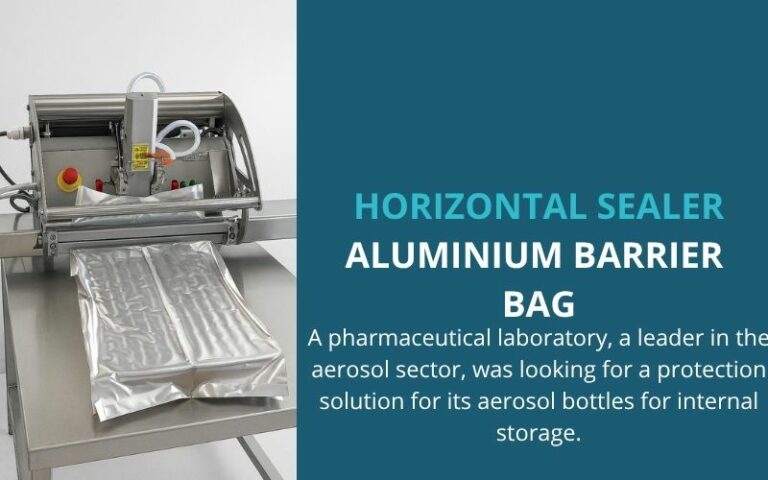 HORIZONTAL SEALER
ALUMINIUM BARRIER BAG

A pharmaceutical laboratory, a leader in the aerosol sector, was looking for a protection solution for its aerosol bottles for internal storage.